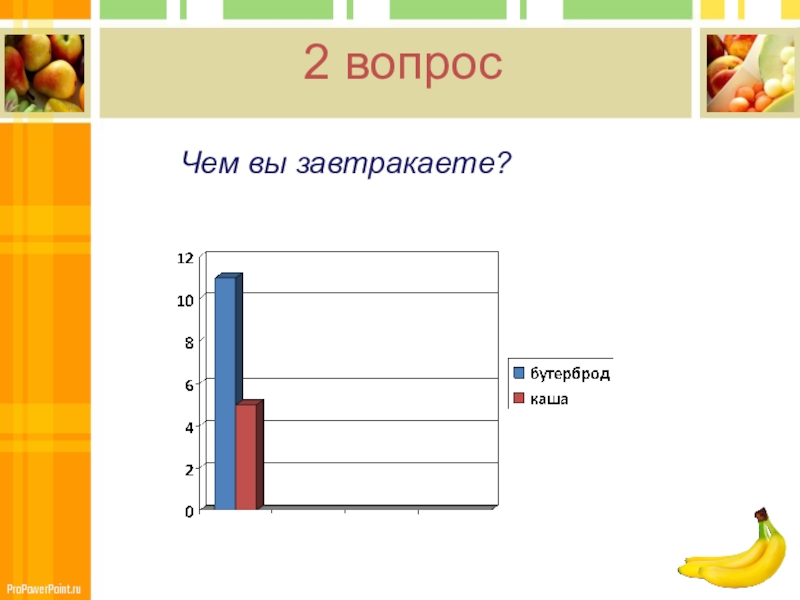 2 вопрос

Чем вы завтракаете?

12
10
8
6
4
2
0

бутерброд
каша

ProPowerPoint.ru